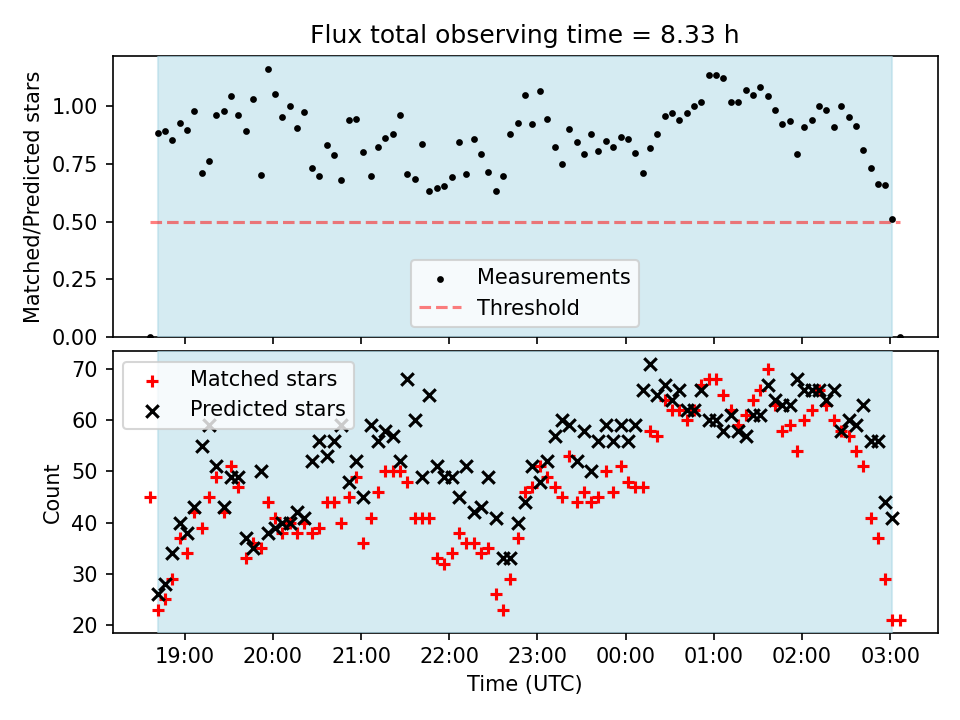 Flux total observing time = 8.33 h

Matched/Predicted stars

1.00
0.75
0.50
0.25
0.00

Measurements
Threshold

Matched stars
Predicted stars

Count

70
60
50
40
30
20

19:00 20:00 21:00 22:00 23:00 00:00 01:00 02:00 03:00

Time (UTC)